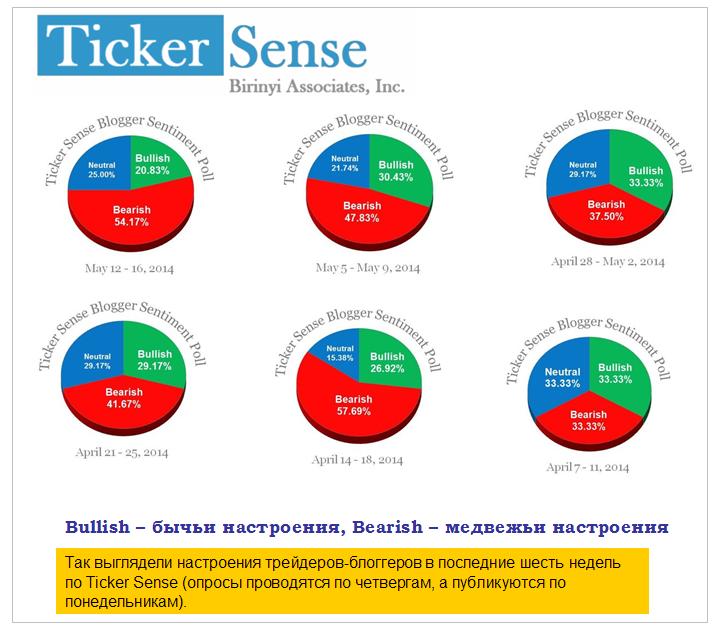 Ticker Sense
Birinyi Associates, Inc.

Ticker Sense Blogger Sentiment Poll
Neutral 25.00%
Bullish 20.83%
Bearish 54.17%
May 12 - 16, 2014

Ticker Sense Blogger Sentiment Poll
Neutral 21.74%
Bullish 30.43%
Bearish 47.83%
May 5 - May 9, 2014

Ticker Sense Blogger Sentiment Poll
Neutral 29.17%
Bullish 33.33%
Bearish 37.50%
April 28 - May 2, 2014

Ticker Sense Blogger Sentiment Poll
Neutral 29.17%
Bullish 29.17%
Bearish 41.67%
April 21 - 25, 2014

Ticker Sense Blogger Sentiment Poll
Neutral 15.38%
Bullish 26.92%
Bearish 57.69%
April 14 - 18, 2014

Ticker Sense Blogger Sentiment Poll
Neutral 33.33%
Bullish 33.33%
Bearish 33.33%
April 7 - 11, 2014

Bullish – бычьи настроения, Bearish – медвежьи настроения

Так выглядели настроения трейдеров-блоггеров в последние шесть недель по Ticker Sense (опросы проводятся по четвергам, а публикуются по понедельникам).